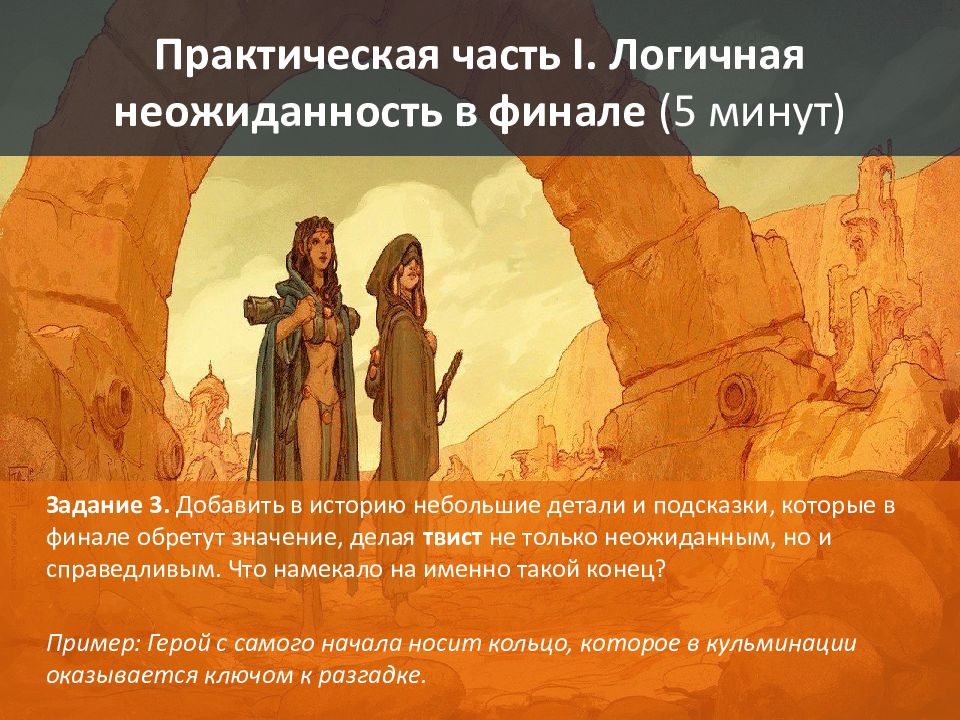 Практическая часть I. Логичная неожиданность в финале (5 минут)

Задание 3. Добавить в историю небольшие детали и подсказки, которые в финале обретут значение, делая твист не только неожиданным, но и справедливым. Что намекало на именно такой конец?

Пример: Герой с самого начала носит кольцо, которое в кульминации оказывается ключом к разгадке.